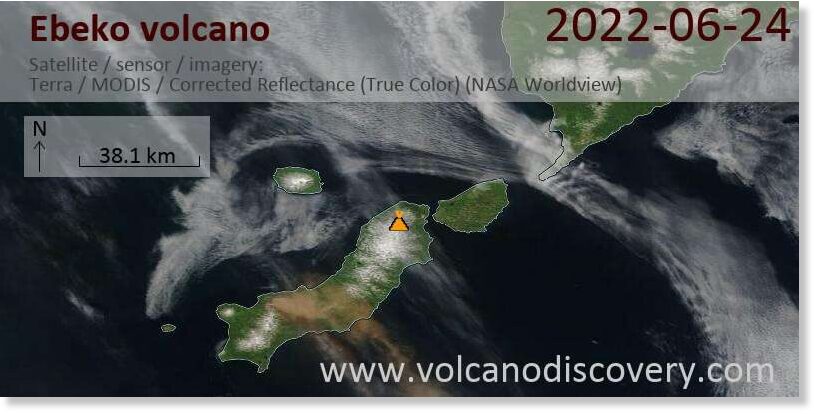 Ebeko volcano

2022-06-24

Satellite / sensor / imagery:
Terra / MODIS / Corrected Reflectance (True Color) (NASA Worldview)

N

38.1 km

www.volcanodiscovery.com